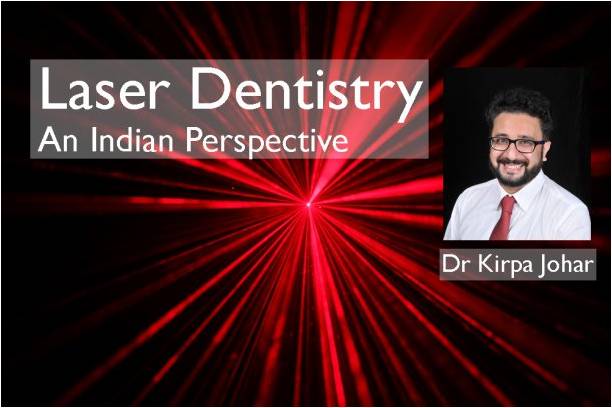 Laser Dentistry
An Indian Perspective

Dr Kirpa Johar